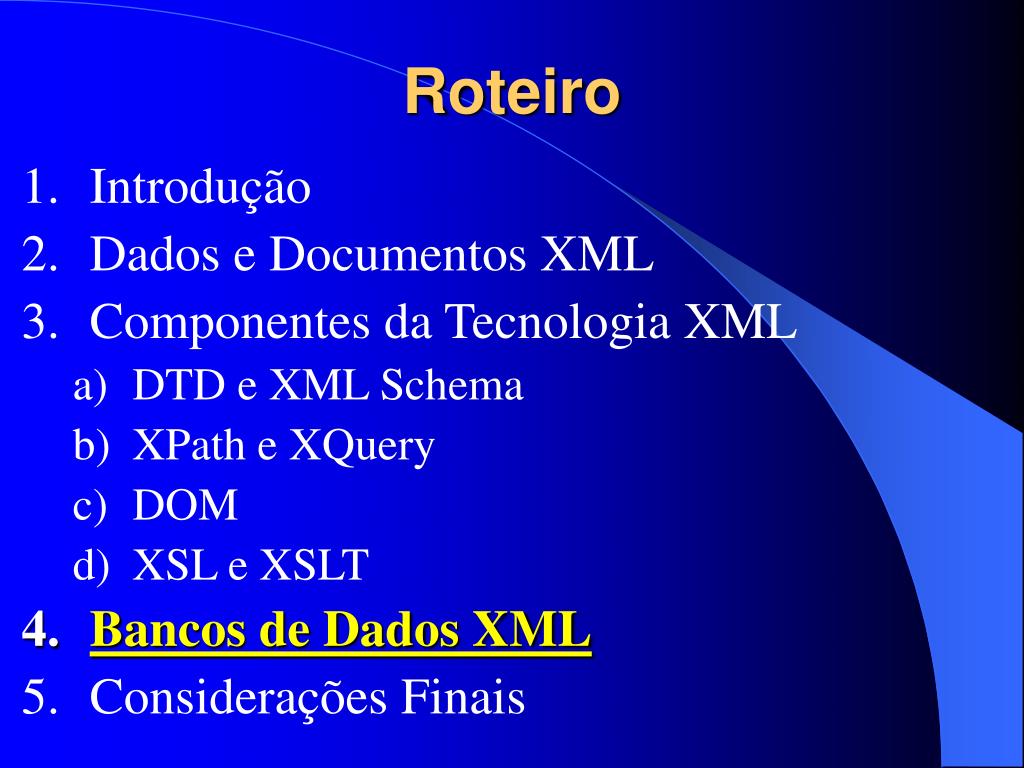 Roteiro

1. Introdução
2. Dados e Documentos XML
3. Componentes da Tecnologia XML
a) DTD e XML Schema
b) XPath e XQuery
c) DOM
d) XSL e XSLT
4. Bancos de Dados XML
5. Considerações Finais